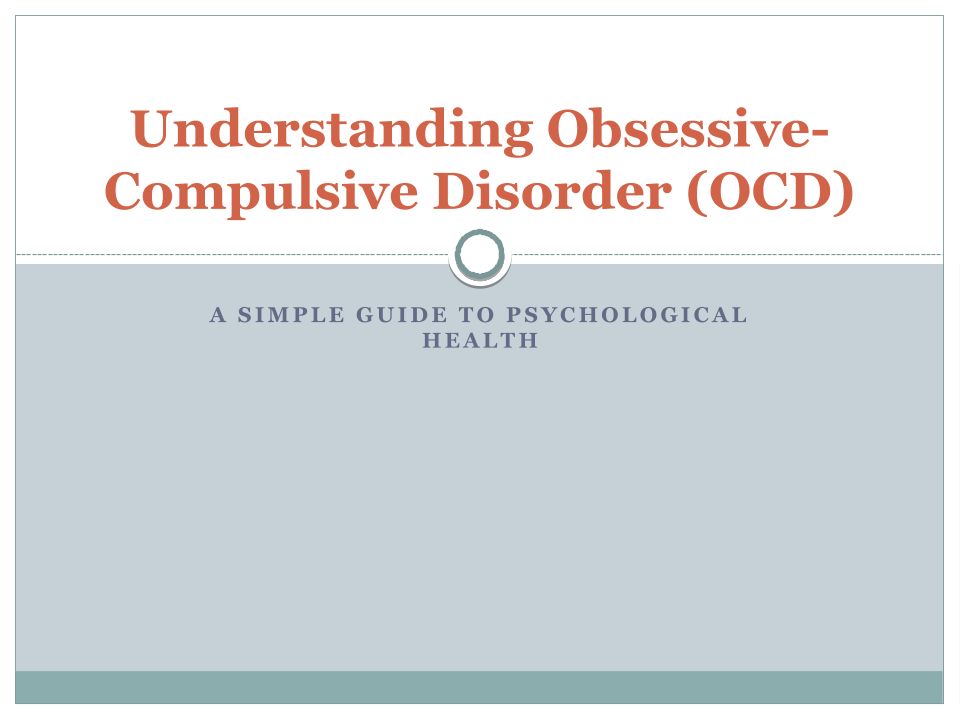 Understanding Obsessive-Compulsive Disorder (OCD)

A SIMPLE GUIDE TO PSYCHOLOGICAL HEALTH